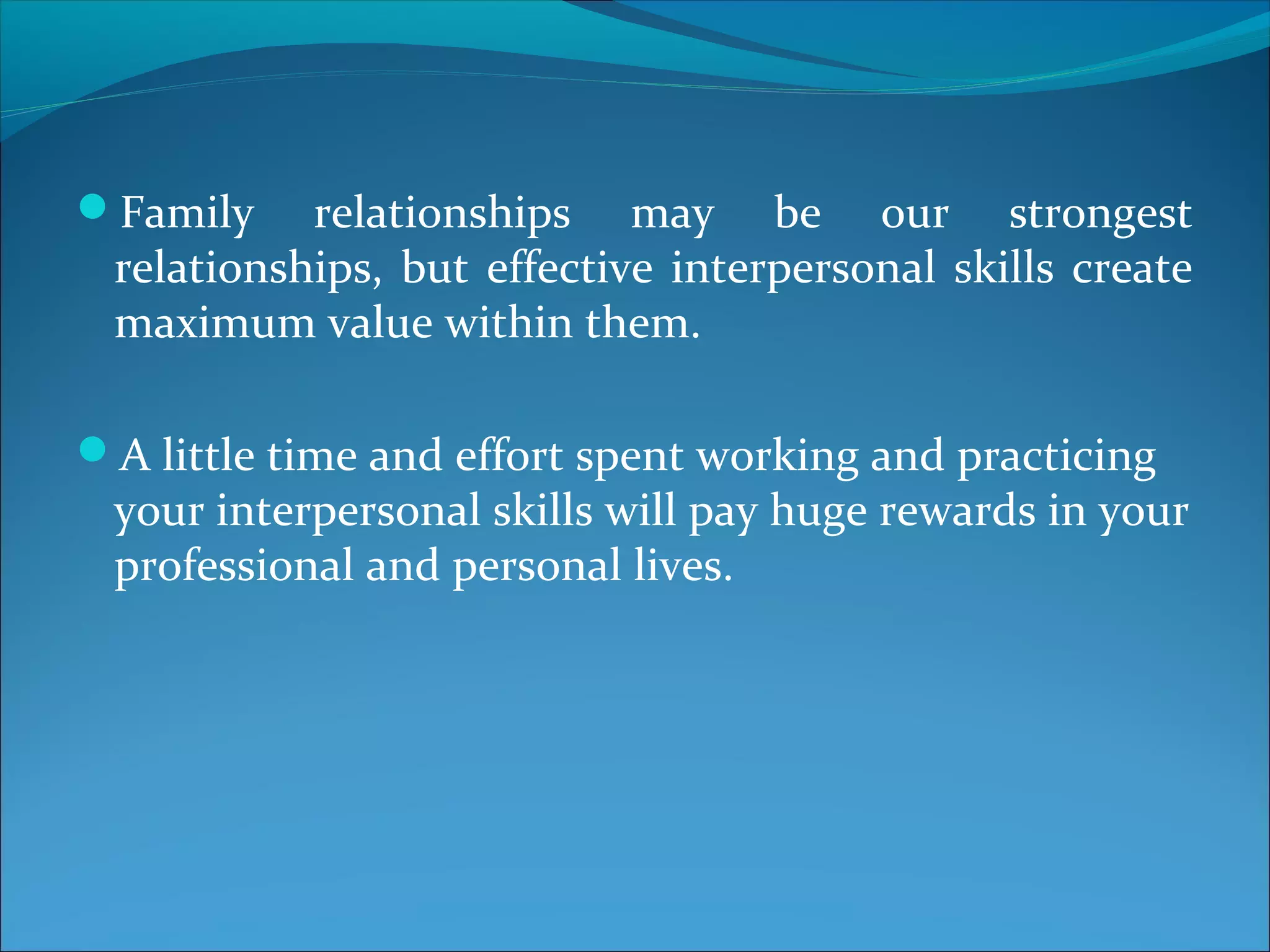 Family relationships may be our strongest relationships, but effective interpersonal skills create maximum value within them.

A little time and effort spent working and practicing your interpersonal skills will pay huge rewards in your professional and personal lives.